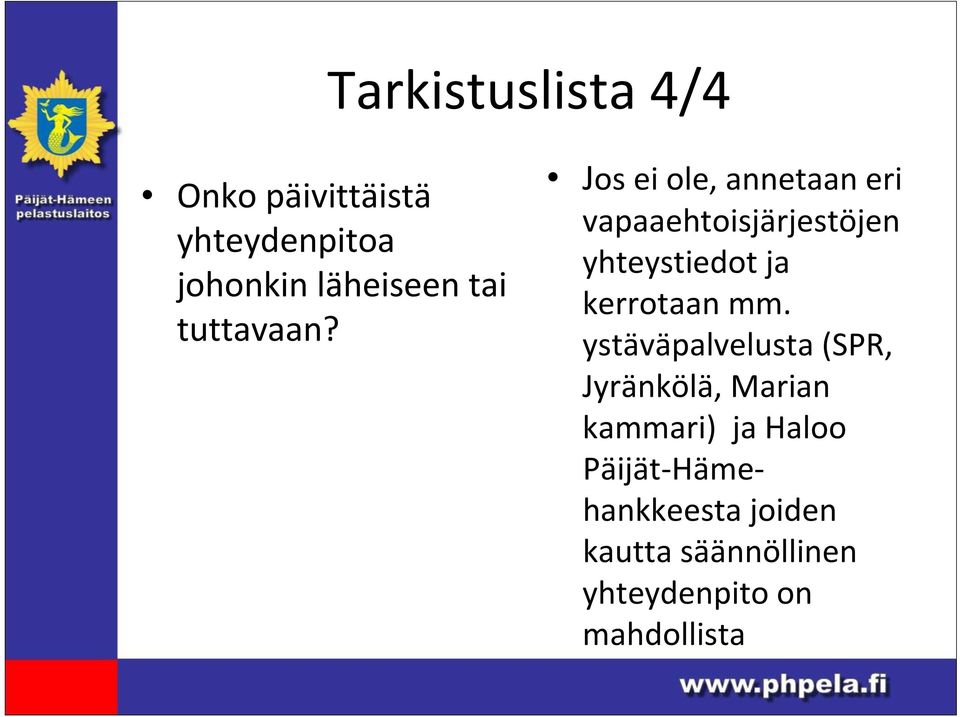 Päijät-Hämeen pelastuslaitos

Tarkistuslista 4/4

• Onko päivittäistä yhteydenpitoa johonkin läheiseen tai tuttavaan?

• Jos ei ole, annetaan eri vapaaehtoisjärjestöjen yhteystiedot ja kerrotaan mm. ystäväpalvelusta (SPR, Jyränkölä, Marian kammari) ja Haloo Päijät-Häme-hankkeesta joiden kautta säännöllinen yhteydenpito on mahdollista

www.phpela.fi